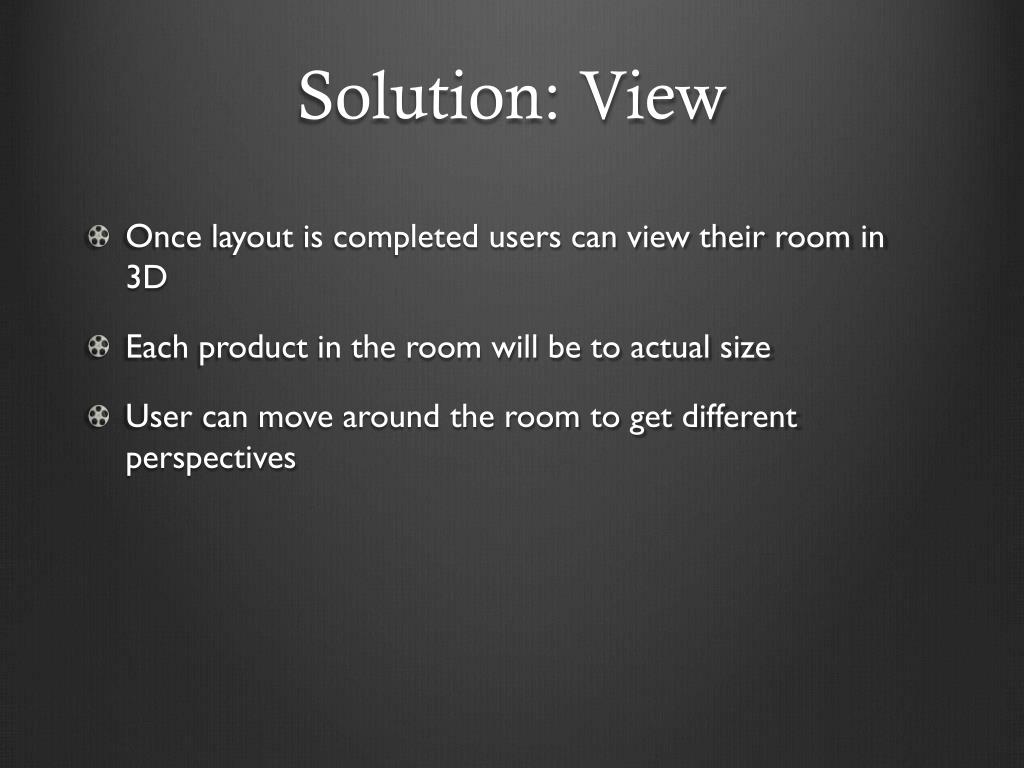 Solution: View

Once layout is completed users can view their room in 3D

Each product in the room will be to actual size

User can move around the room to get different perspectives